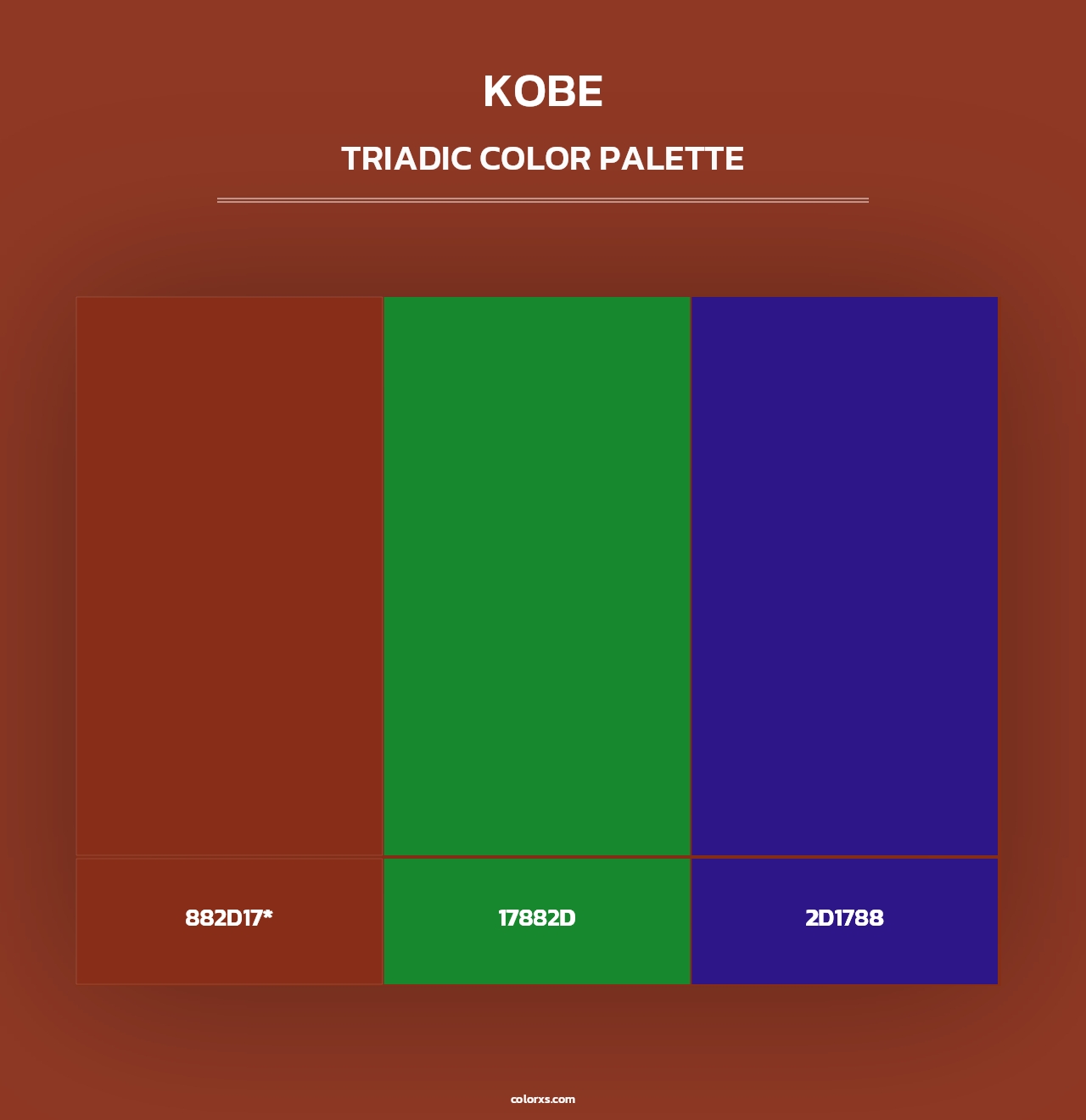 KOBE

TRIADIC COLOR PALETTE

882D17*

17882D

2D1788

colorxs.com